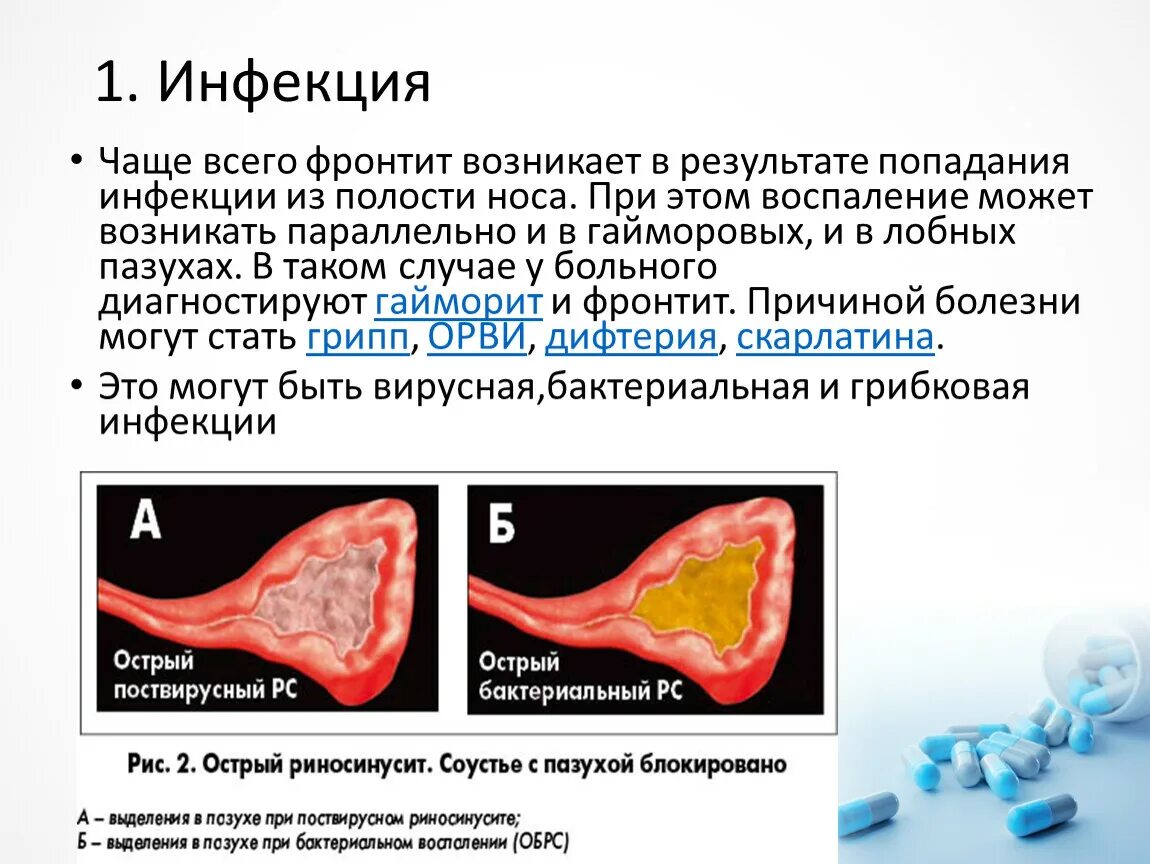 1. Инфекция

• Чаще всего фронтит возникает в результате попадания инфекции из полости носа. При этом воспаление может возникать параллельно и в гайморовых, и в лобных пазухах. В таком случае у больного диагностируют гайморит и фронтит. Причиной болезни могут стать грипп, ОРВИ, дифтерия, скарлатина.

• Это могут быть вирусная,бактериальная и грибковая инфекции

А

Острый поствирусный РС

Б

Острый бактериальный РС

Рис. 2. Острый риносинусит. Соустье с пазухой блокировано

А – выделения в пазухе при поствирусном риносинусите;
Б – выделения в пазухе при бактериальном воспалении (ОБРС)